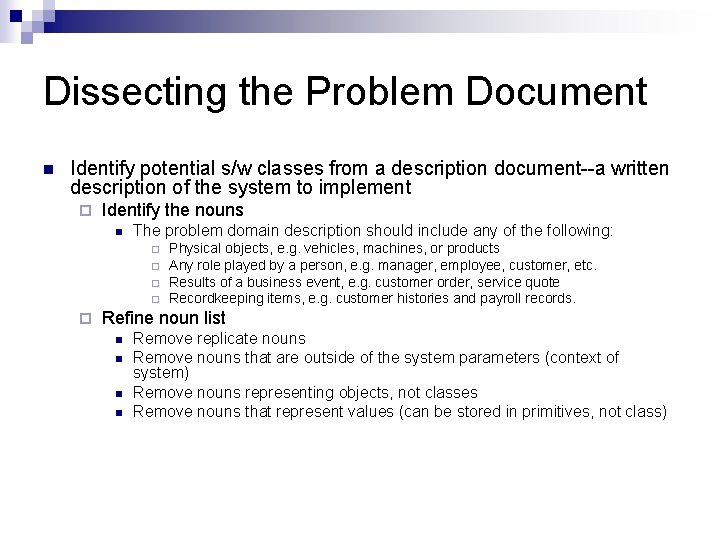 Dissecting the Problem Document

Identify potential s/w classes from a description document--a written description of the system to implement

Identify the nouns

The problem domain description should include any of the following:

Physical objects, e.g. vehicles, machines, or products

Any role played by a person, e.g. manager, employee, customer, etc.

Results of a business event, e.g. customer order, service quote

Recordkeeping items, e.g. customer histories and payroll records.

Refine noun list

Remove replicate nouns

Remove nouns that are outside of the system parameters (context of system)

Remove nouns representing objects, not classes

Remove nouns that represent values (can be stored in primitives, not class)